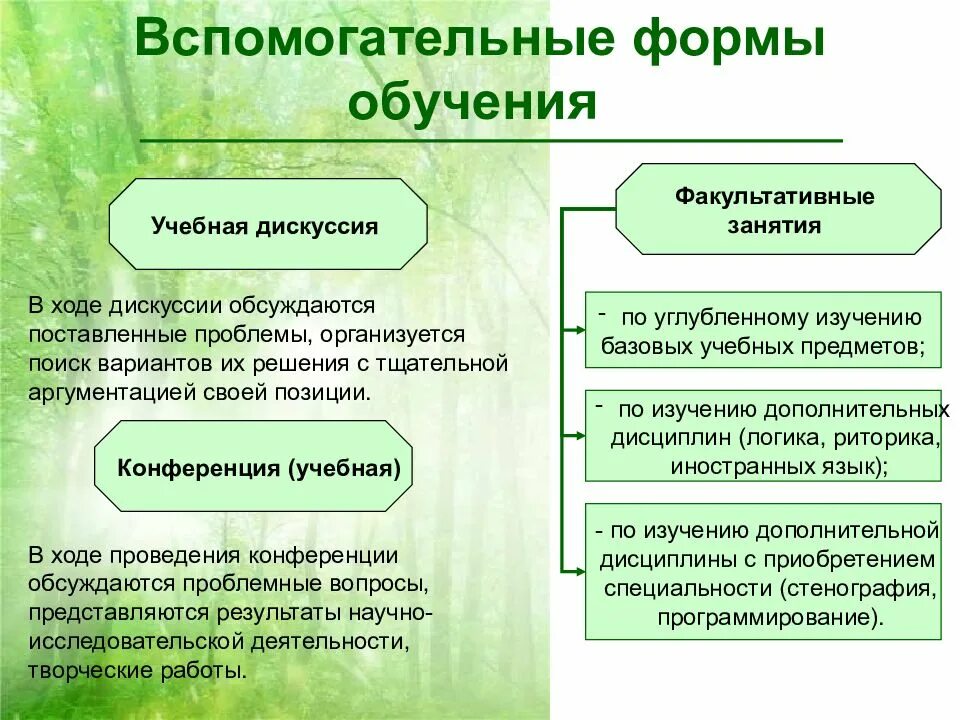 Вспомогательные формы обучения

Учебная дискуссия

В ходе дискуссии обсуждаются поставленные проблемы, организуется поиск вариантов их решения с тщательной аргументацией своей позиции.

Конференция (учебная)

В ходе проведения конференции обсуждаются проблемные вопросы, представляются результаты научно-исследовательской деятельности, творческие работы.

Факультативные занятия

- по углубленному изучению базовых учебных предметов;

- по изучению дополнительных дисциплин (логика, риторика, иностранных язык);

- по изучению дополнительной дисциплины с приобретением специальности (стенография, программирование).